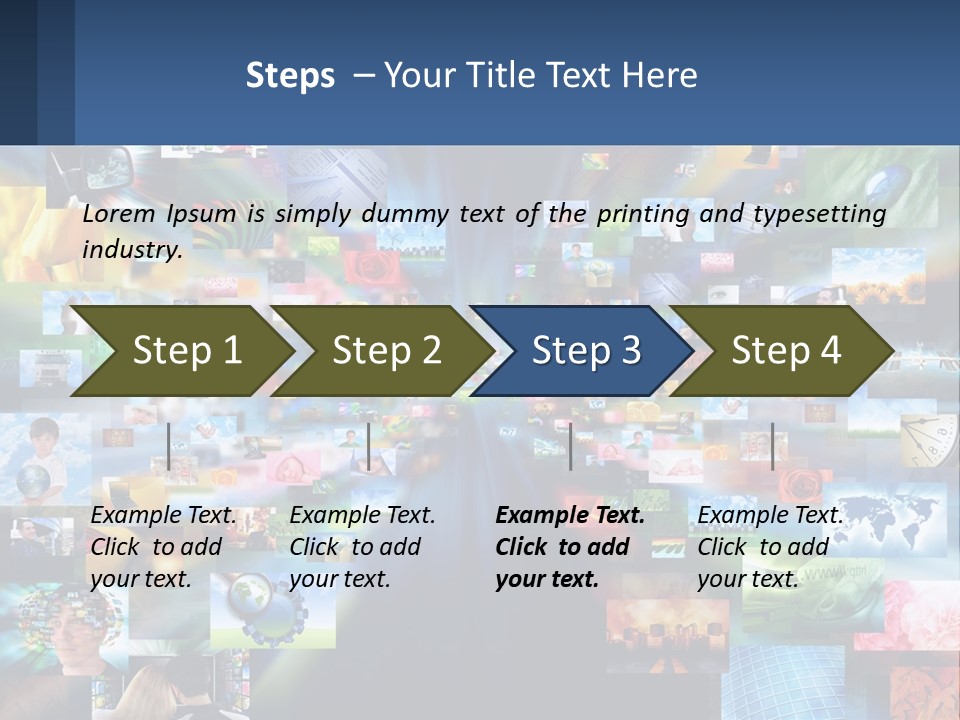 Steps – Your Title Text Here

Lorem Ipsum is simply dummy text of the printing and typesetting industry.

Step 1

Step 2

Step 3

Step 4

Example Text. Click to add your text.

Example Text. Click to add your text.

Example Text. Click to add your text.

Example Text. Click to add your text.